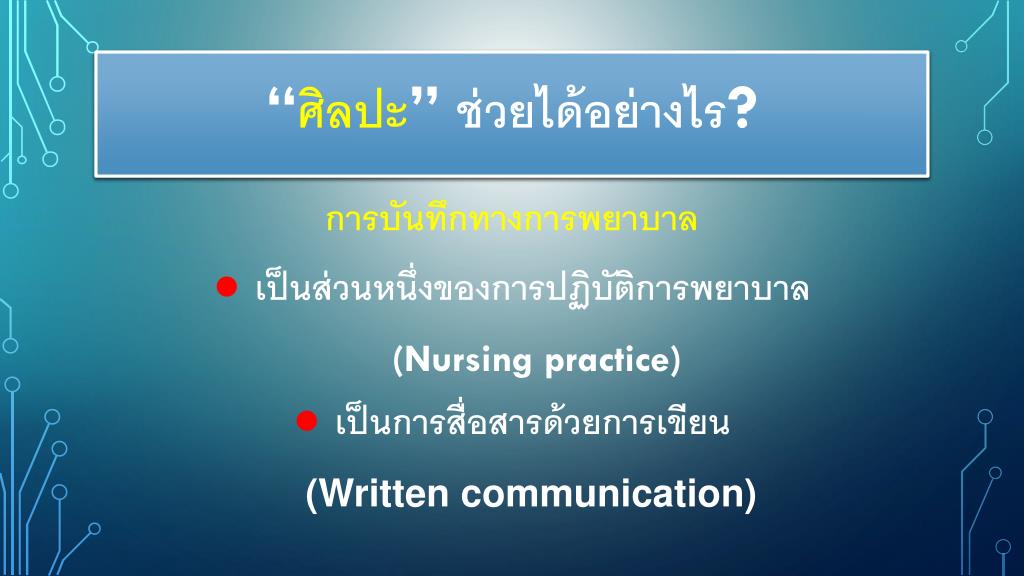 “ศิลปะ” ช่วยได้อย่างไร?

การบันทึกทางการพยาบาล

● เป็นส่วนหนึ่งของการปฏิบัติการพยาบาล

(Nursing practice)

● เป็นการสื่อสารด้วยการเขียน

(Written communication)